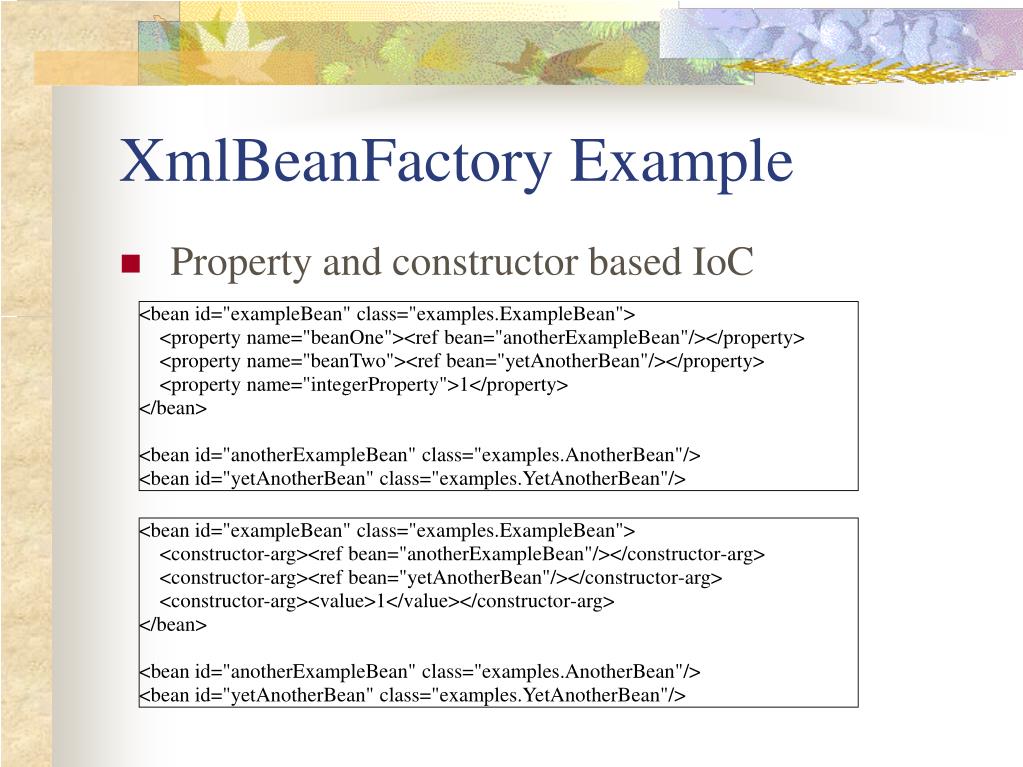 XmlBeanFactory Example

Property and constructor based IoC

<bean id="exampleBean" class="examples.ExampleBean">
<property name="beanOne"><ref bean="anotherExampleBean"/></property>
<property name="beanTwo"><ref bean="yetAnotherBean"/></property>
<property name="integerProperty">1</property>
</bean>

<bean id="anotherExampleBean" class="examples.AnotherBean"/>
<bean id="yetAnotherBean" class="examples.YetAnotherBean"/>

<bean id="exampleBean" class="examples.ExampleBean">
<constructor-arg><ref bean="anotherExampleBean"/></constructor-arg>
<constructor-arg><ref bean="yetAnotherBean"/></constructor-arg>
<constructor-arg><value>1</value></constructor-arg>
</bean>

<bean id="anotherExampleBean" class="examples.AnotherBean"/>
<bean id="yetAnotherBean" class="examples.YetAnotherBean"/>